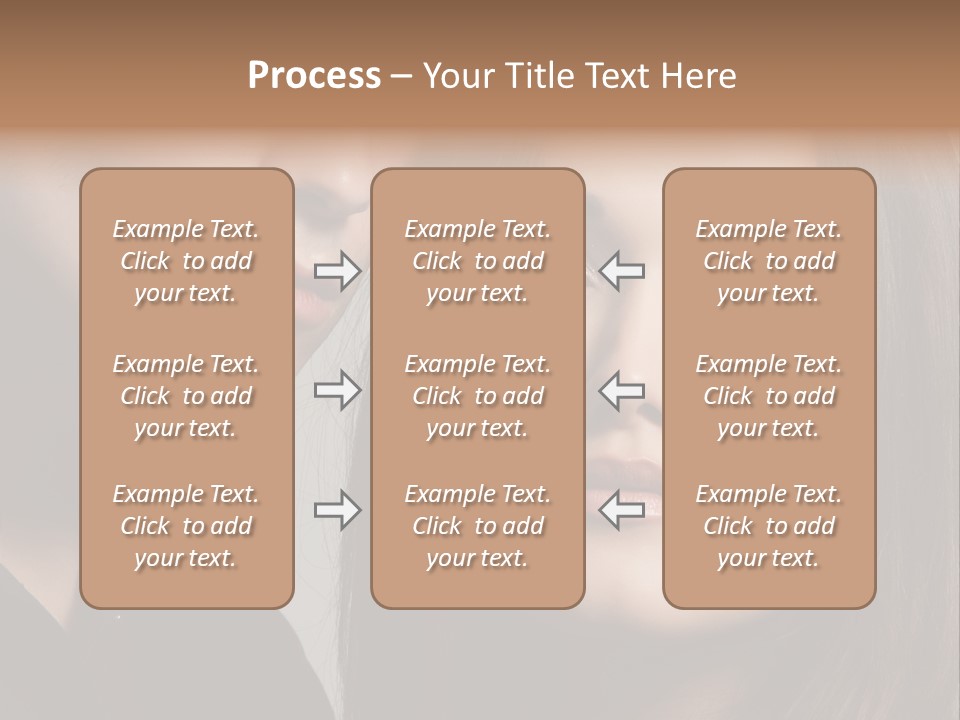 Process – Your Title Text Here

Example Text. Click to add your text.

Example Text. Click to add your text.

Example Text. Click to add your text.

Example Text. Click to add your text.

Example Text. Click to add your text.

Example Text. Click to add your text.

Example Text. Click to add your text.

Example Text. Click to add your text.

Example Text. Click to add your text.